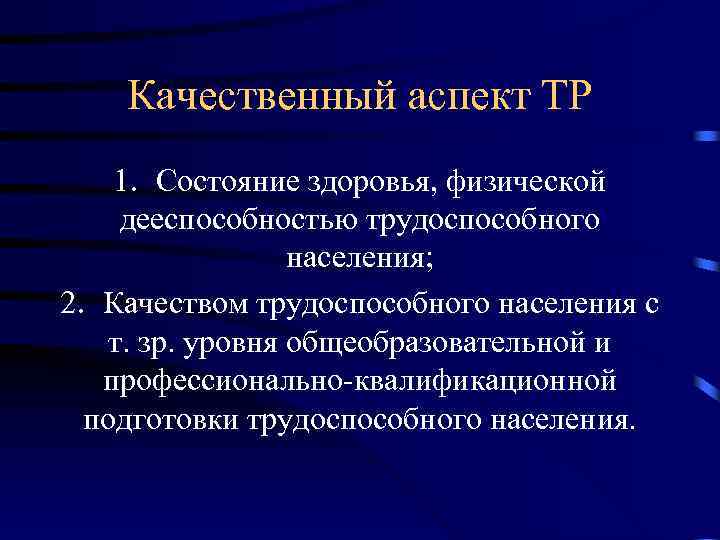 Качественный аспект ТР

1. Состояние здоровья, физической дееспособностью трудоспособного населения;

2. Качеством трудоспособного населения с т. зр. уровня общеобразовательной и профессионально-квалификационной подготовки трудоспособного населения.